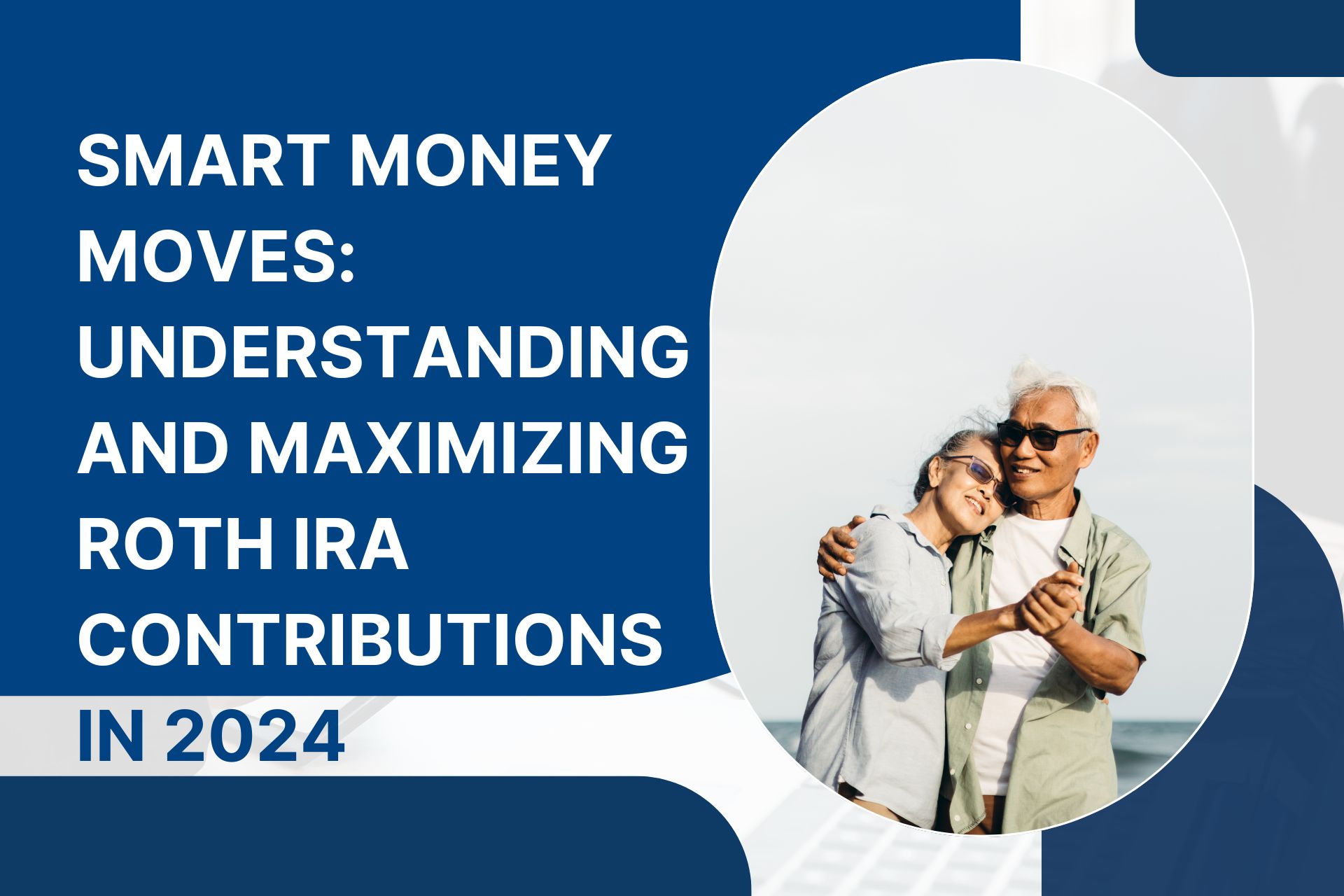 SMART MONEY MOVES: UNDERSTANDING AND MAXIMIZING ROTH IRA CONTRIBUTIONS IN 2024